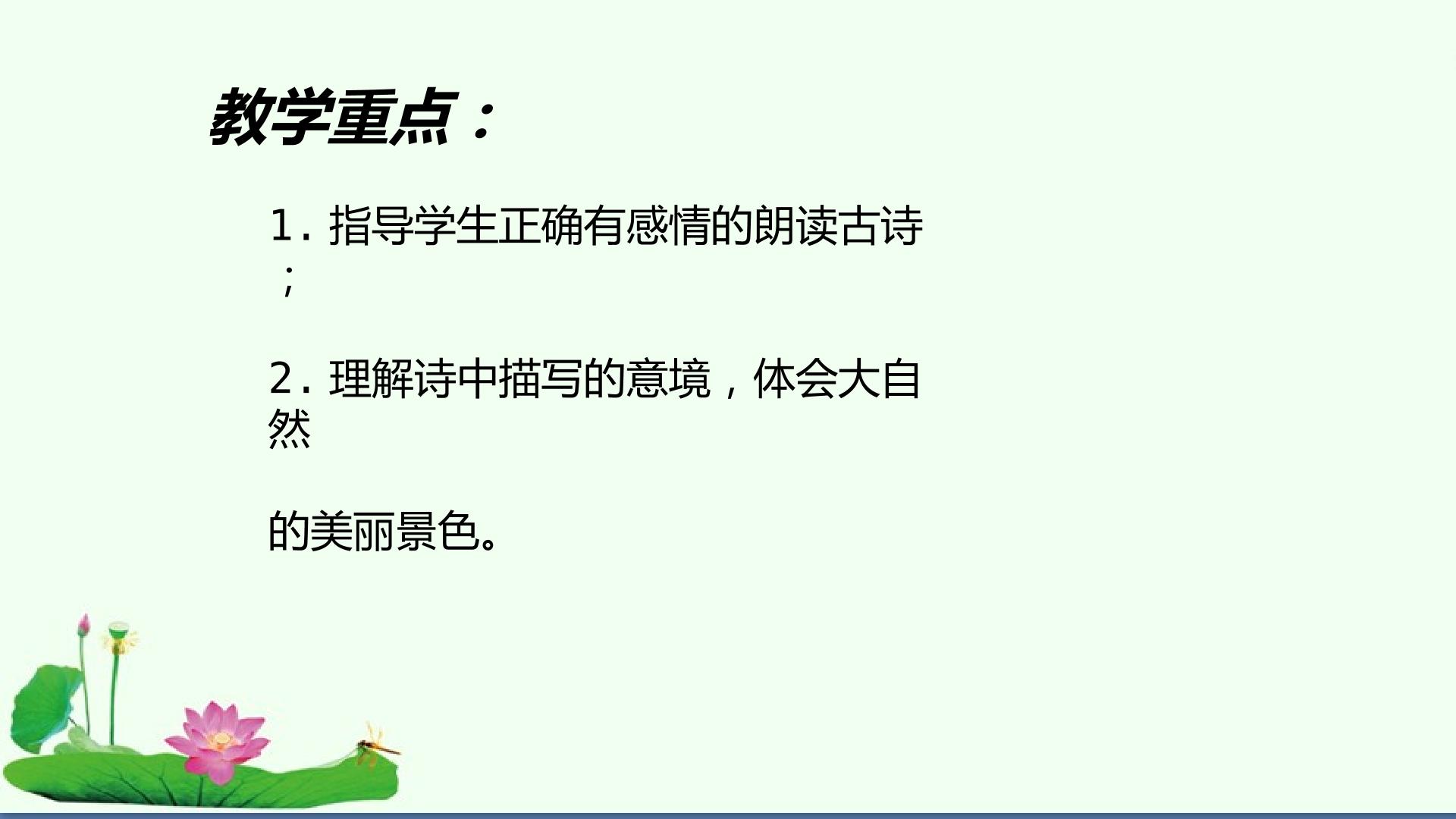 教学重点：

1. 指导学生正确有感情的朗读古诗；

2. 理解诗中描写的意境，体会大自然

的美丽景色。